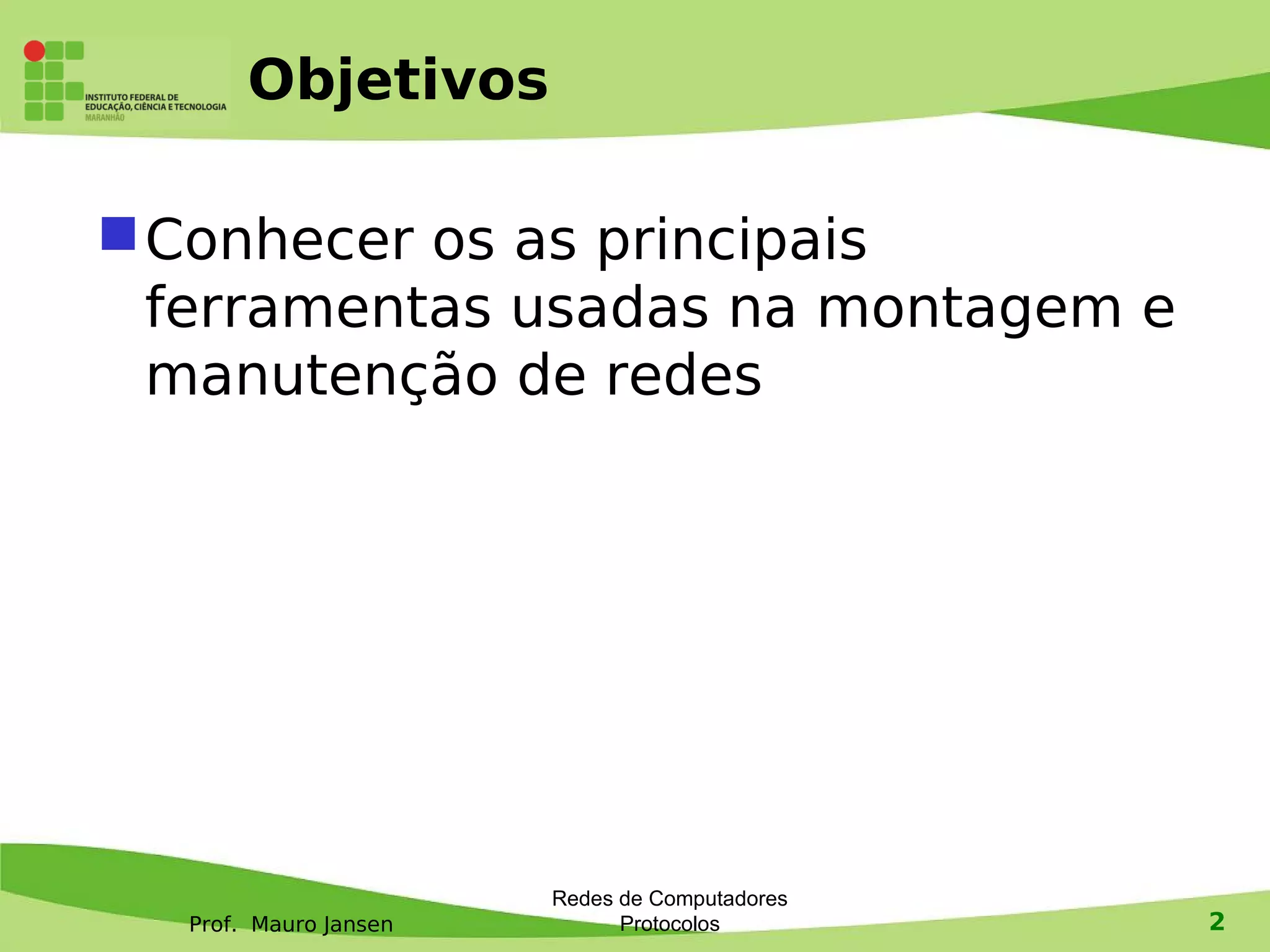 INSTITUTO FEDERAL DE EDUCAÇÃO, CIÊNCIA E TECNOLOGIA
MARANHÃO

Objetivos

Conhecer os as principais ferramentas usadas na montagem e manutenção de redes

Prof. Mauro Jansen

Redes de Computadores
Protocolos

2